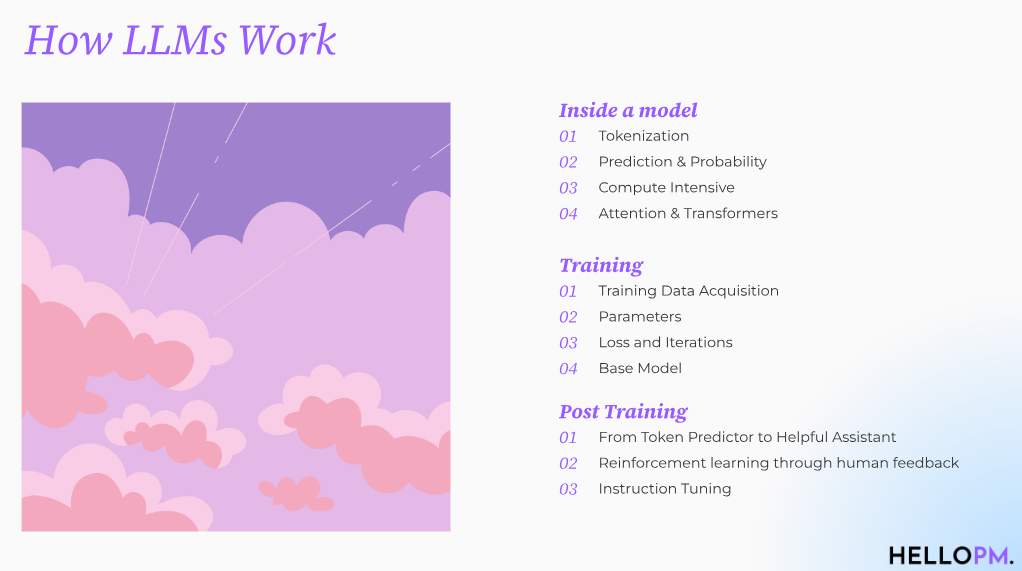 How LLMs Work

Inside a model
01 Tokenization
02 Prediction & Probability
03 Compute Intensive
04 Attention & Transformers

Training
01 Training Data Acquisition
02 Parameters
03 Loss and Iterations
04 Base Model

Post Training
01 From Token Predictor to Helpful Assistant
02 Reinforcement learning through human feedback
03 Instruction Tuning

HELLOPM.